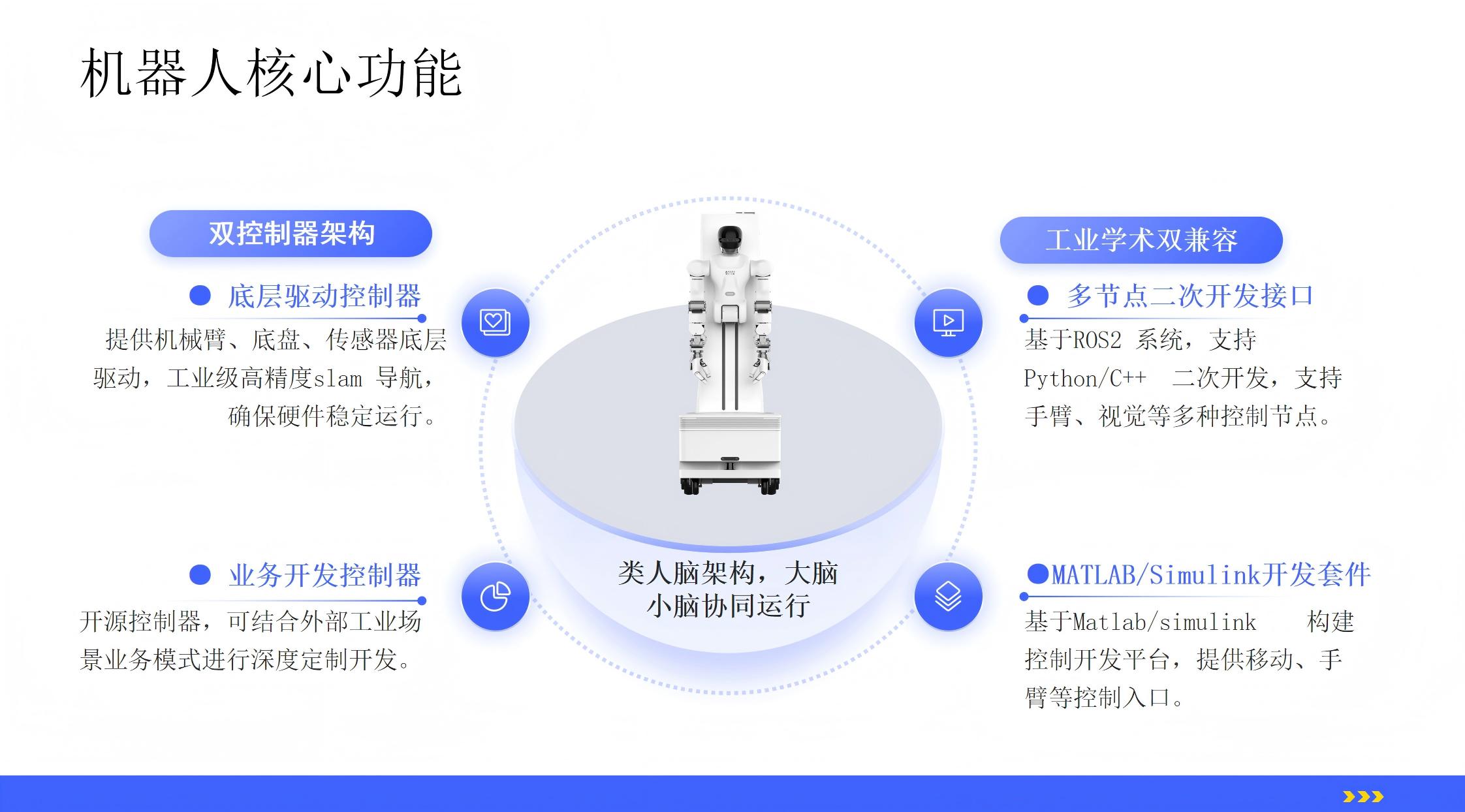 机器人核心功能

双控制器架构

底层驱动控制器

提供机械臂、底盘、传感器底层驱动，工业级高精度slam 导航，确保硬件稳定运行。

业务开发控制器

开源控制器，可结合外部工业场景业务模式进行深度定制开发。

类人脑架构，大脑小脑协同运行

工业学术双兼容

多节点二次开发接口

基于ROS2 系统，支持Python/C++ 二次开发，支持手臂、视觉等多种控制节点。

MATLAB/Simulink开发套件

基于Matlab/simulink 构建控制开发平台，提供移动、手臂等控制入口。